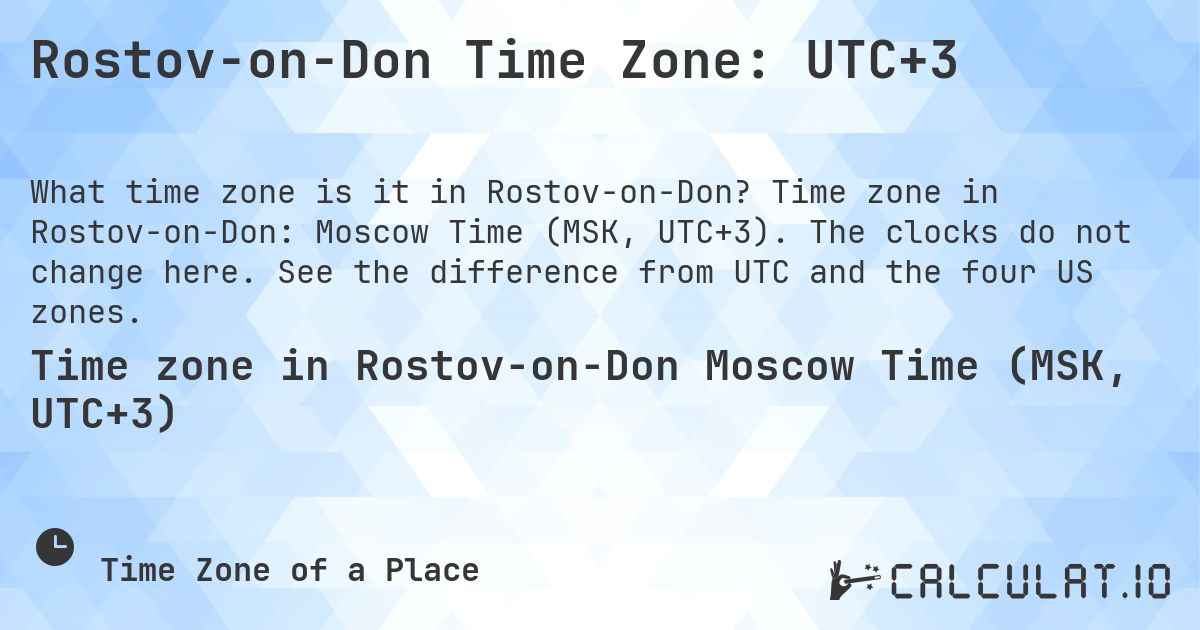 Rostov-on-Don Time Zone: UTC+3

What time zone is it in Rostov-on-Don? Time zone in Rostov-on-Don: Moscow Time (MSK, UTC+3). The clocks do not change here. See the difference from UTC and the four US zones.

Time zone in Rostov-on-Don Moscow Time (MSK, UTC+3)

Time Zone of a Place

CALCULAT.IO